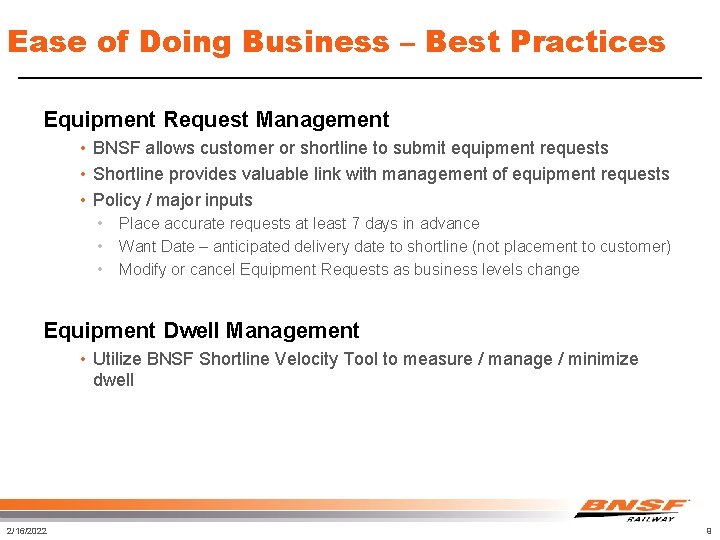 Ease of Doing Business – Best Practices

Equipment Request Management

• BNSF allows customer or shortline to submit equipment requests
• Shortline provides valuable link with management of equipment requests
• Policy / major inputs
  • Place accurate requests at least 7 days in advance
  • Want Date – anticipated delivery date to shortline (not placement to customer)
  • Modify or cancel Equipment Requests as business levels change

Equipment Dwell Management

• Utilize BNSF Shortline Velocity Tool to measure / manage / minimize dwell

BNSF RAILWAY

2/16/2022

8